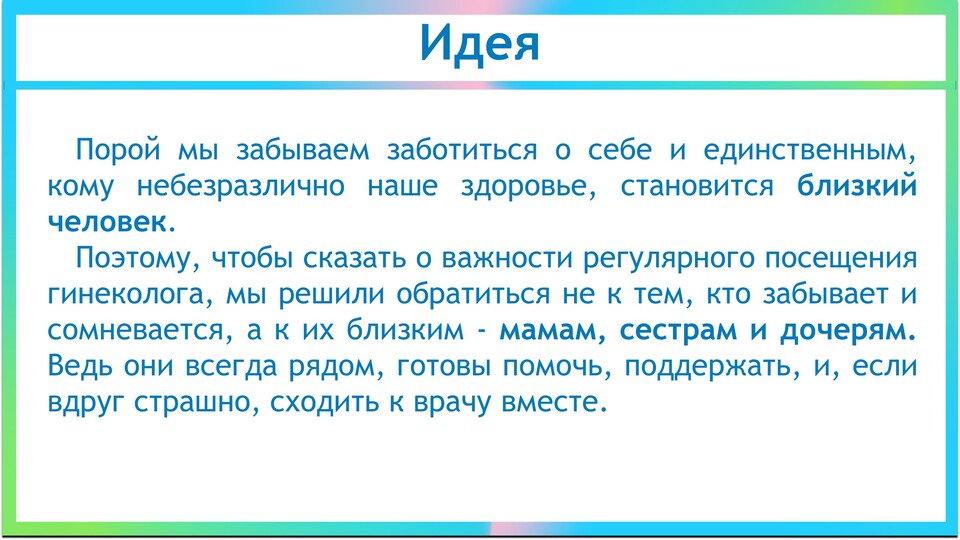 Идея

Порой мы забываем заботиться о себе и единственным, кому небезразлично наше здоровье, становится близкий человек.

Поэтому, чтобы сказать о важности регулярного посещения гинеколога, мы решили обратиться не к тем, кто забывает и сомневается, а к их близким - мамам, сестрам и дочерям. Ведь они всегда рядом, готовы помочь, поддержать, и, если вдруг страшно, сходить к врачу вместе.